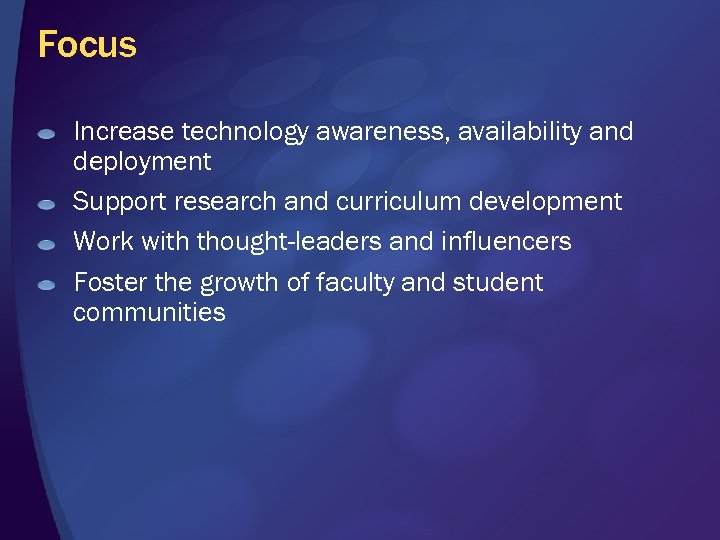 Focus

- Increase technology awareness, availability and deployment
- Support research and curriculum development
- Work with thought-leaders and influencers
- Foster the growth of faculty and student communities